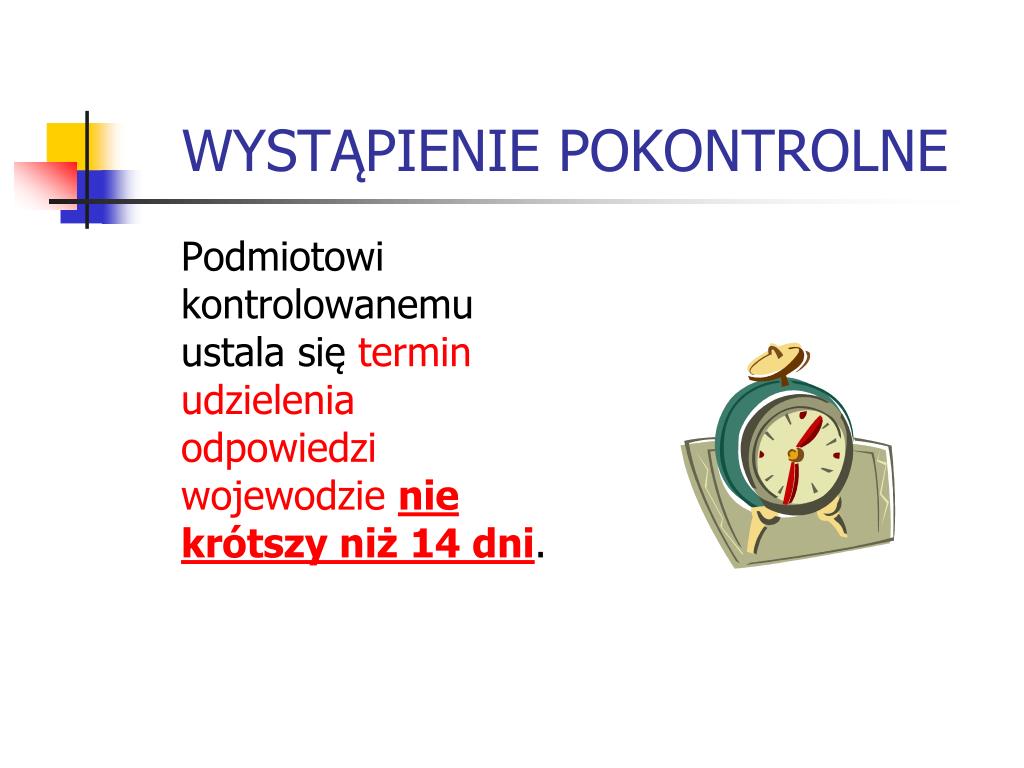 WYSTĄPIENIE POKONTROLNE

Podmiotowi kontrolowanemu ustala się termin udzielenia odpowiedzi wojewodzie nie krótszy niż 14 dni.